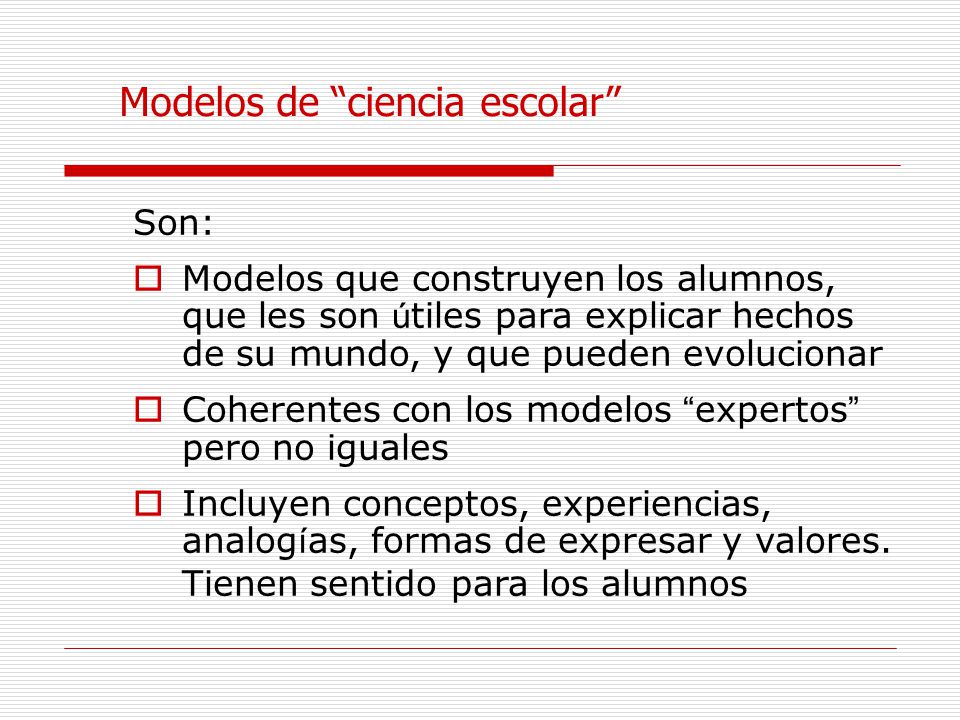 Modelos de “ciencia escolar”

Son:

Modelos que construyen los alumnos, que les son útiles para explicar hechos de su mundo, y que pueden evolucionar

Coherentes con los modelos “expertos” pero no iguales

Incluyen conceptos, experiencias, analogías, formas de expresar y valores.
Tienen sentido para los alumnos